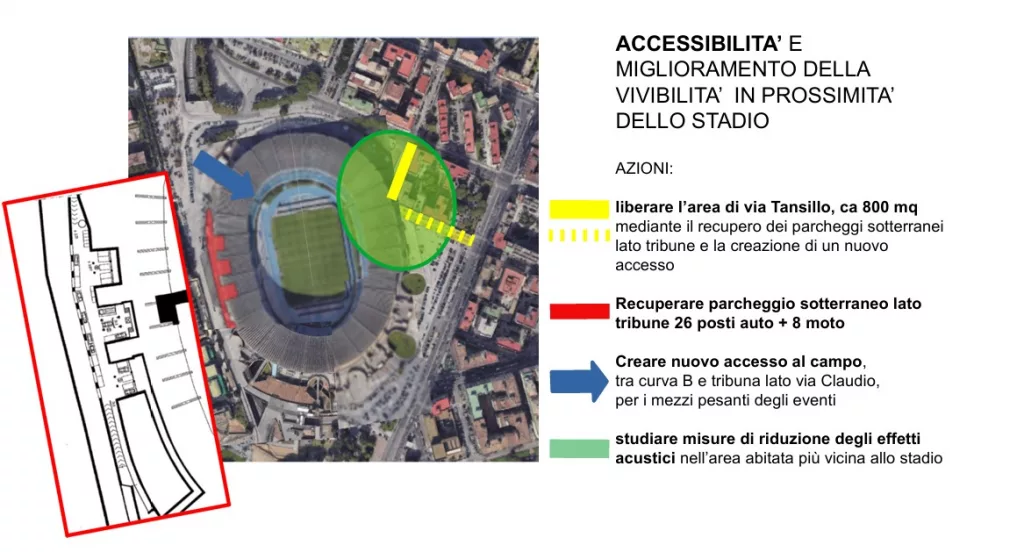 ACCESSIBILITA' E MIGLIORAMENTO DELLA VIVIBILITA' IN PROSSIMITA' DELLO STADIO

AZIONI:

liberare l'area di via Tansillo, ca 800 mq mediante il recupero dei parcheggi sotterranei lato tribune e la creazione di un nuovo accesso

Recuperare parcheggio sotterraneo lato tribune 26 posti auto + 8 moto

Creare nuovo accesso al campo, tra curva B e tribuna lato via Claudio, per i mezzi pesanti degli eventi

studiare misure di riduzione degli effetti acustici nell'area abitata più vicina allo stadio